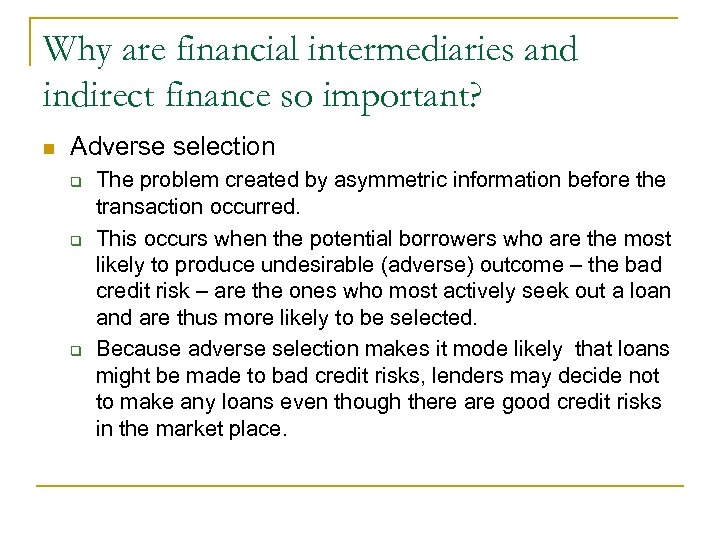 Why are financial intermediaries and indirect finance so important?

Adverse selection

The problem created by asymmetric information before the transaction occurred.

This occurs when the potential borrowers who are the most likely to produce undesirable (adverse) outcome – the bad credit risk – are the ones who most actively seek out a loan and are thus more likely to be selected.

Because adverse selection makes it mode likely that loans might be made to bad credit risks, lenders may decide not to make any loans even though there are good credit risks in the market place.